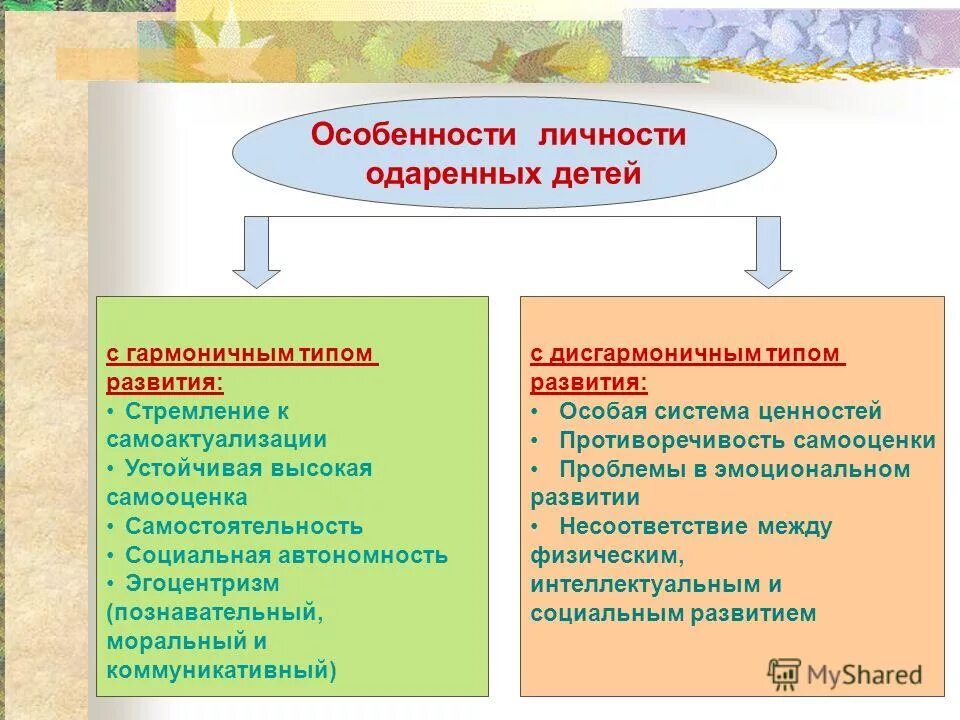 Особенности личности одаренных детей

с гармоничным типом развития:
• Стремление к самоактуализации
• Устойчивая высокая самооценка
• Самостоятельность
• Социальная автономность
• Эгоцентризм (познавательный, моральный и коммуникативный)

с дисгармоничным типом развития:
• Особая система ценностей
• Противоречивость самооценки
• Проблемы в эмоциональном развитии
• Несоответствие между физическим, интеллектуальным и социальным развитием

MyShared